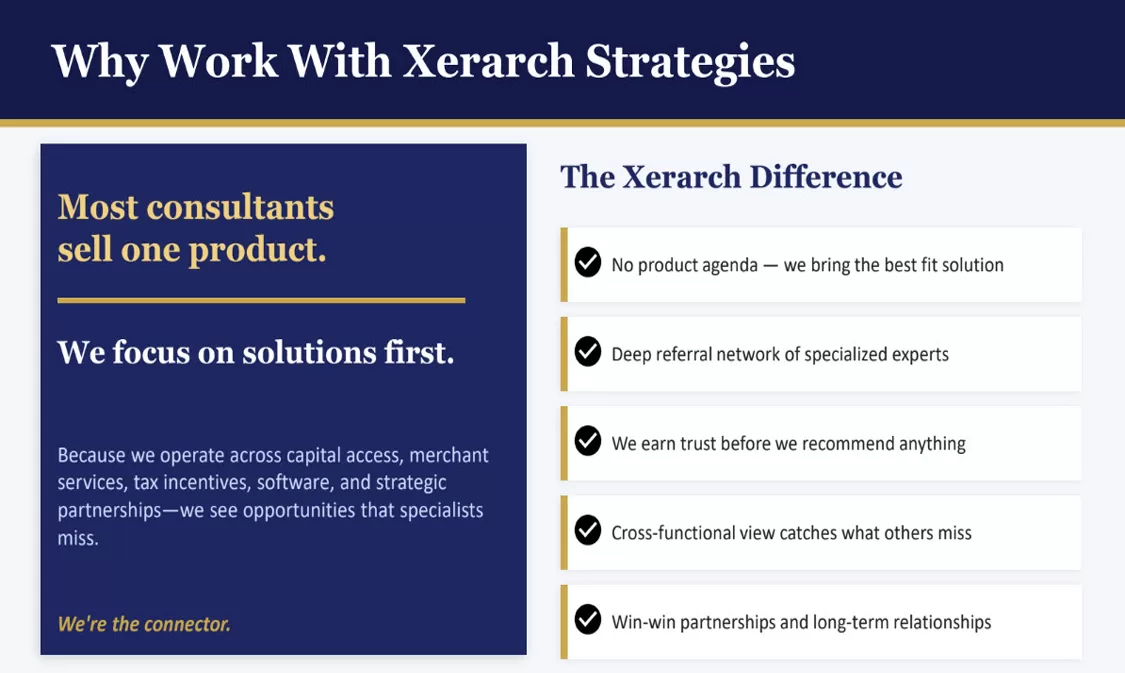 Why Work With Xerarch Strategies

Most consultants sell one product.

We focus on solutions first.

Because we operate across capital access, merchant services, tax incentives, software, and strategic partnerships—we see opportunities that specialists miss.

We're the connector.

The Xerarch Difference

No product agenda — we bring the best fit solution

Deep referral network of specialized experts

We earn trust before we recommend anything

Cross-functional view catches what others miss

Win-win partnerships and long-term relationships